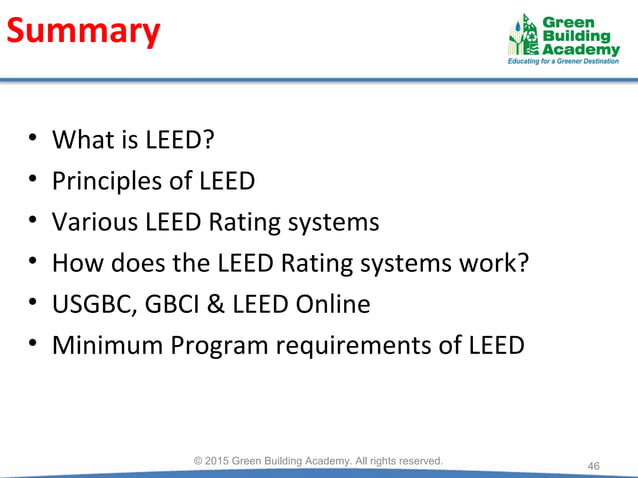 Summary

Green Building Academy
Educating for a Greener Destination

• What is LEED?
• Principles of LEED
• Various LEED Rating systems
• How does the LEED Rating systems work?
• USGBC, GBCI & LEED Online
• Minimum Program requirements of LEED

© 2015 Green Building Academy. All rights reserved.

46